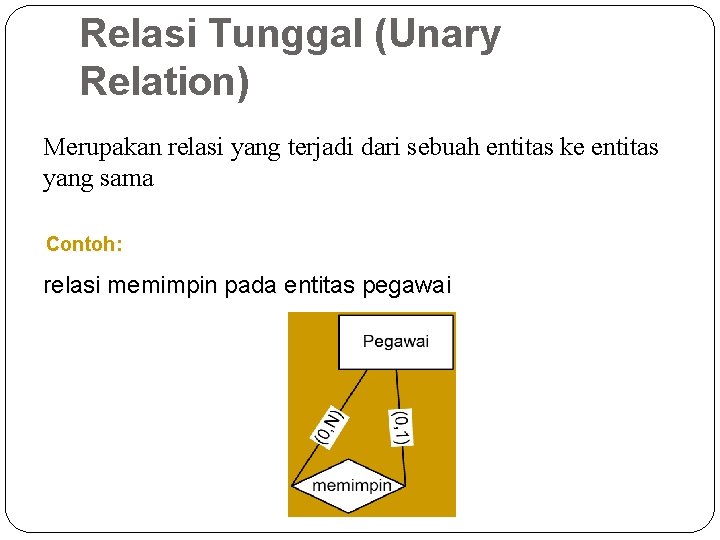 Relasi Tunggal (Unary Relation)

Merupakan relasi yang terjadi dari sebuah entitas ke entitas yang sama

Contoh:

relasi memimpin pada entitas pegawai

Pegawai

(0,N)

(0,1)

memimpin